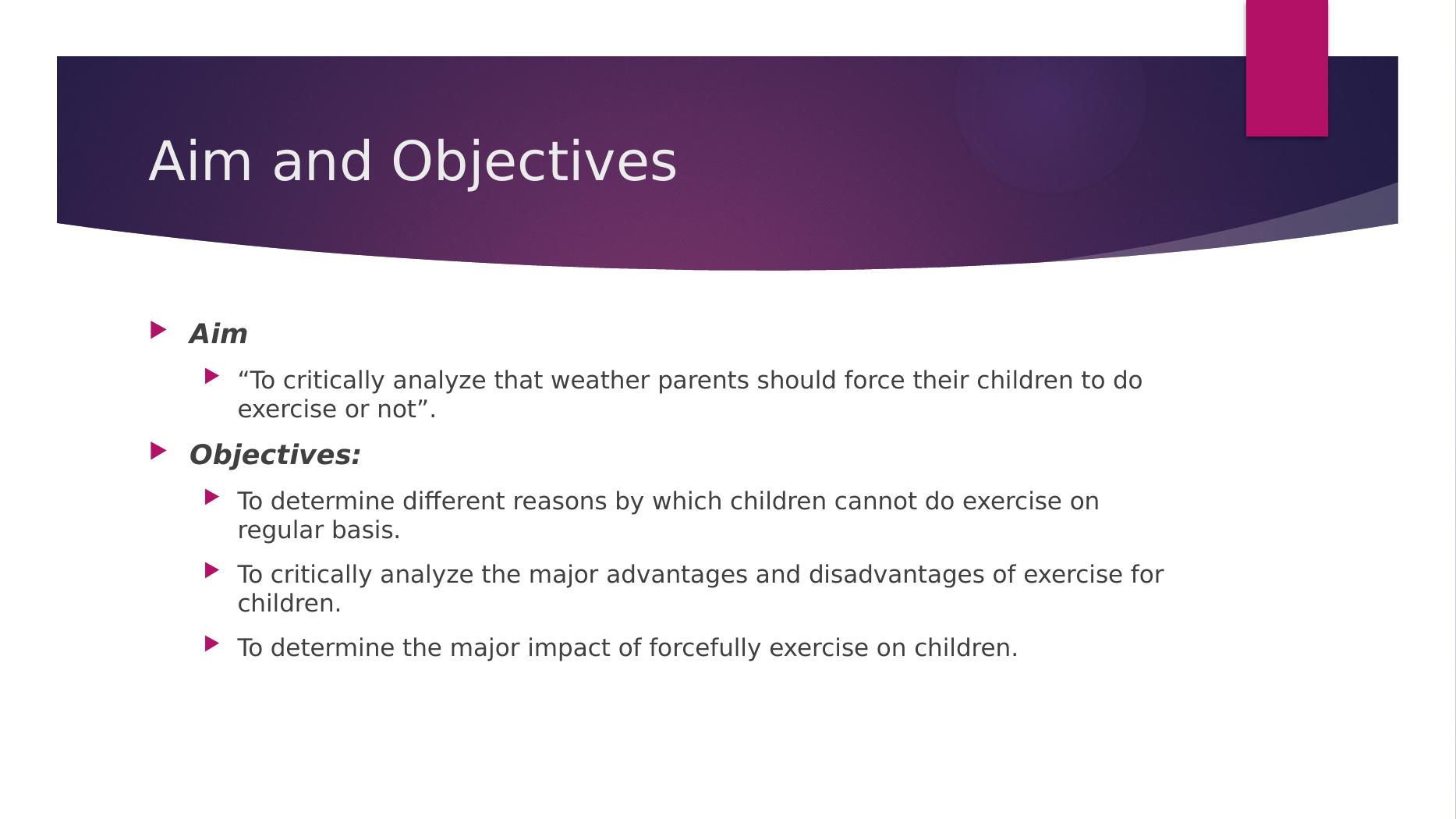 Aim and Objectives

Aim

“To critically analyze that weather parents should force their children to do exercise or not”.

Objectives:

To determine different reasons by which children cannot do exercise on regular basis.

To critically analyze the major advantages and disadvantages of exercise for children.

To determine the major impact of forcefully exercise on children.